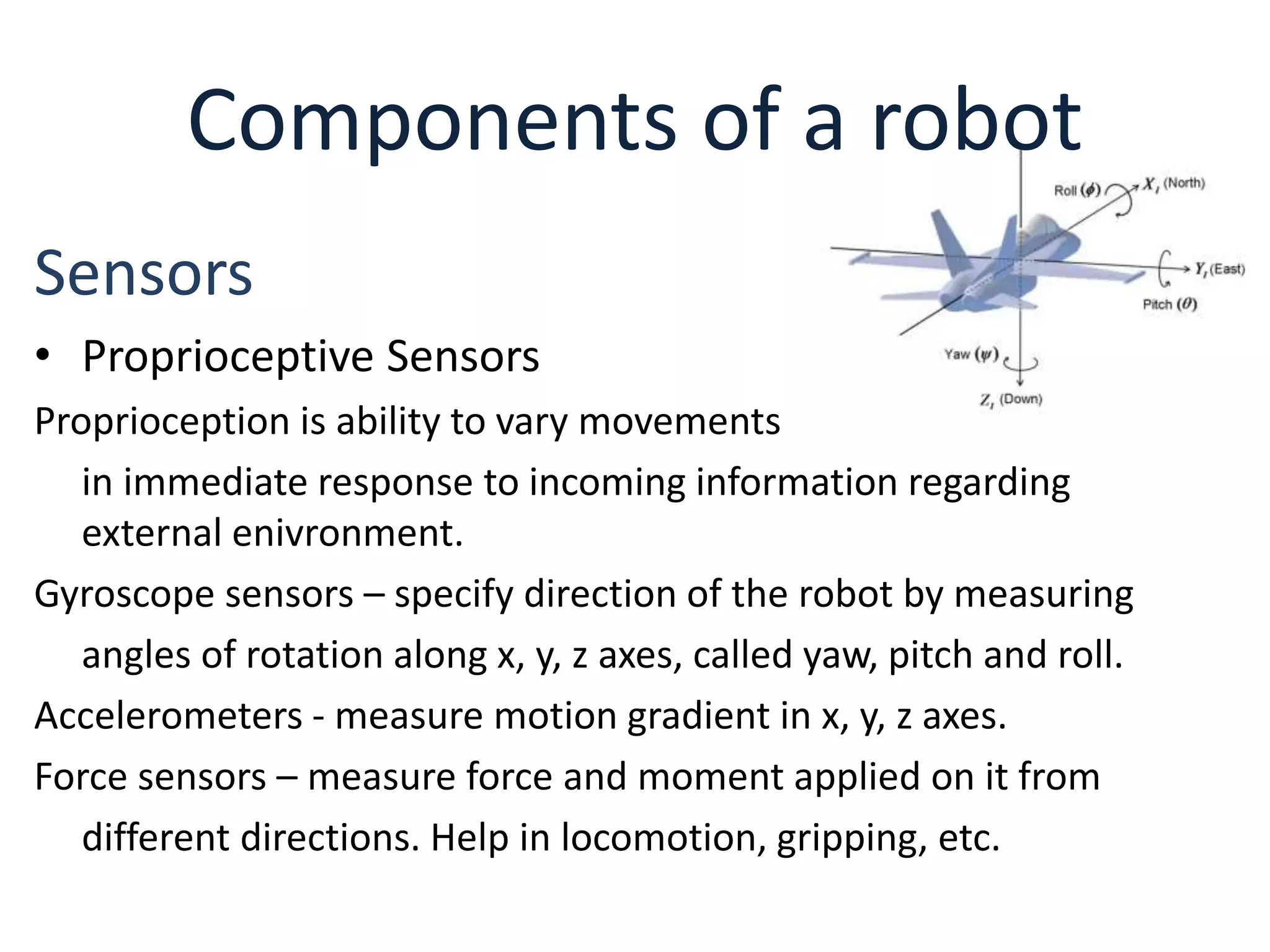 Components of a robot

Roll ($\phi$) $X_I$ (North)

$Y_I$ (East)

Pitch ($\theta$)

Yaw ($\psi$)

$Z_I$ (Down)

Sensors

• Proprioceptive Sensors

Proprioception is ability to vary movements in immediate response to incoming information regarding external enivronment.

Gyroscope sensors – specify direction of the robot by measuring angles of rotation along x, y, z axes, called yaw, pitch and roll.

Accelerometers - measure motion gradient in x, y, z axes.

Force sensors – measure force and moment applied on it from different directions. Help in locomotion, gripping, etc.